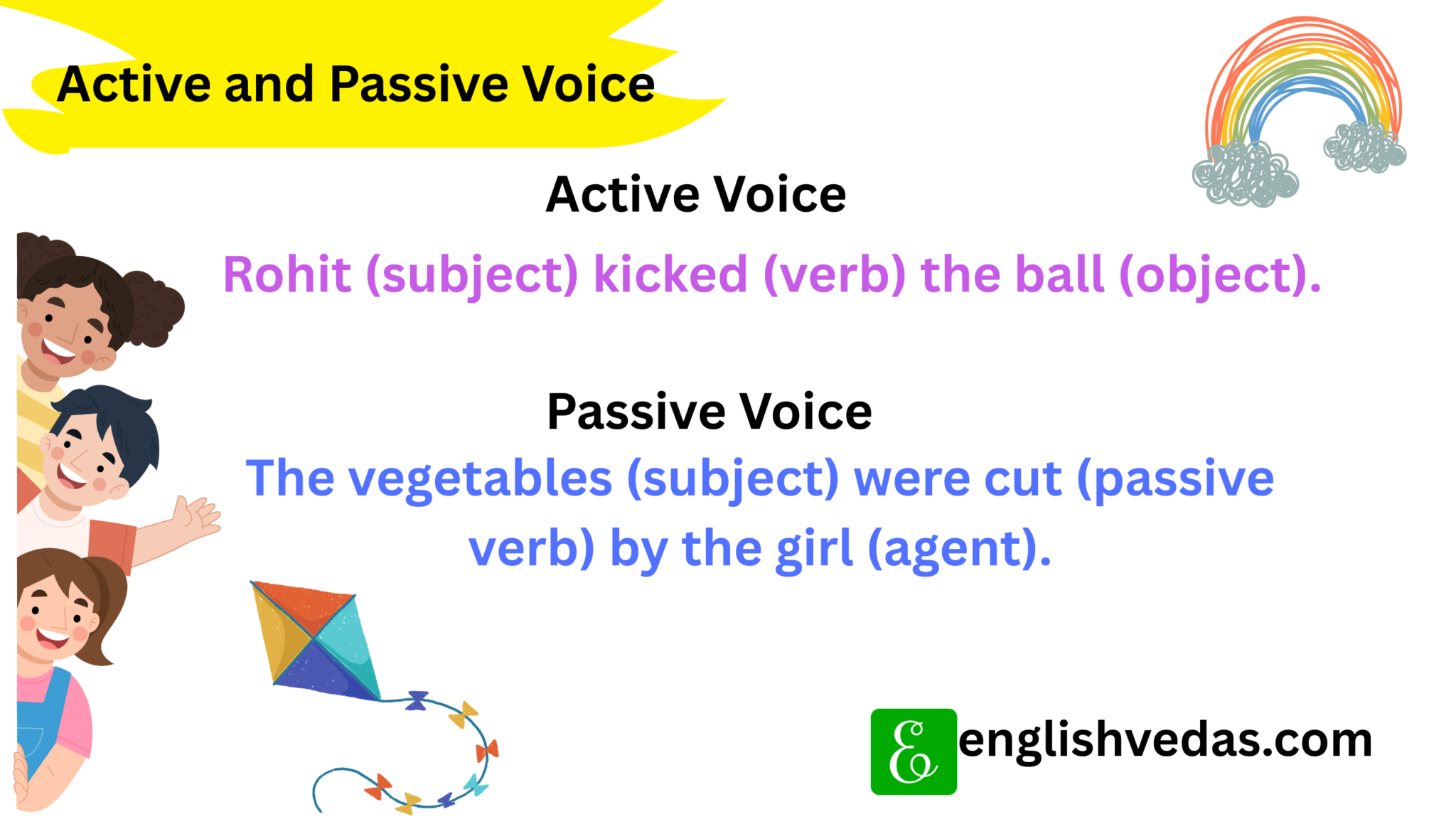 Active and Passive Voice

Active Voice

Rohit (subject) kicked (verb) the ball (object).

Passive Voice

The vegetables (subject) were cut (passive verb) by the girl (agent).

E englishvedas.com